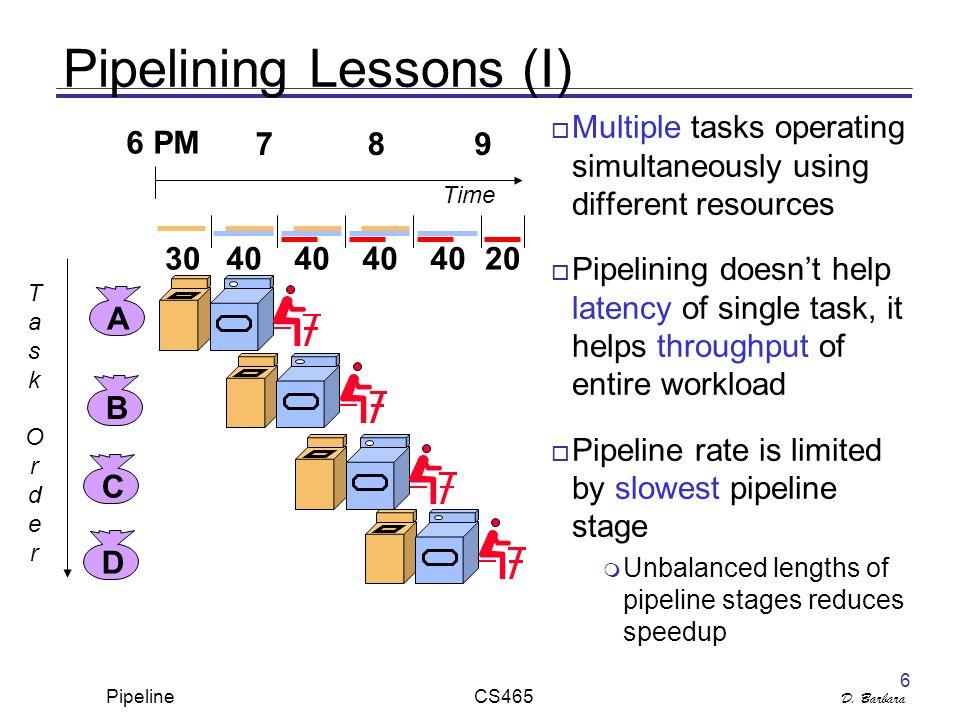 Pipelining Lessons (I)

6 PM 7 8 9

Time

30 40 40 40 40 20

Task Order

A

B

C

D

Multiple tasks operating simultaneously using different resources

Pipelining doesn't help latency of single task, it helps throughput of entire workload

Pipeline rate is limited by slowest pipeline stage

Unbalanced lengths of pipeline stages reduces speedup

Pipeline

CS465

6

D. Barbara